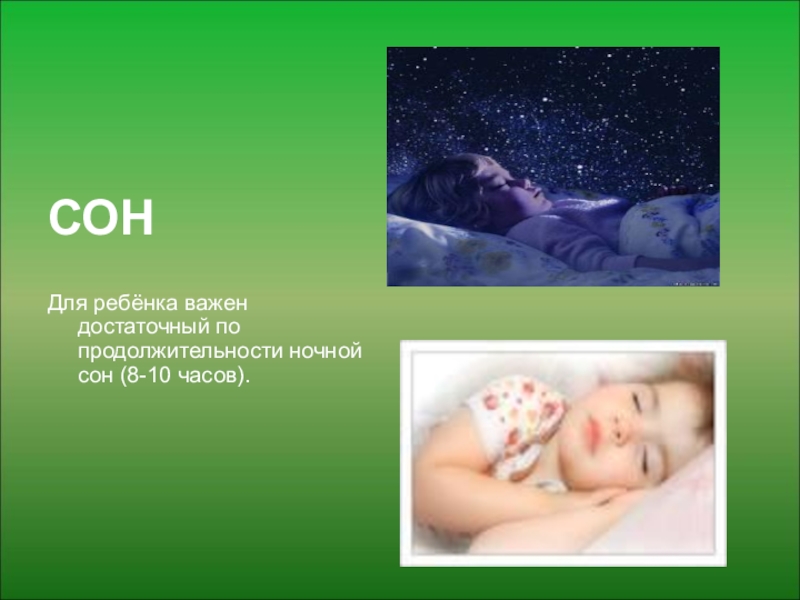 СОН

Для ребёнка важен достаточный по продолжительности ночной сон (8-10 часов).